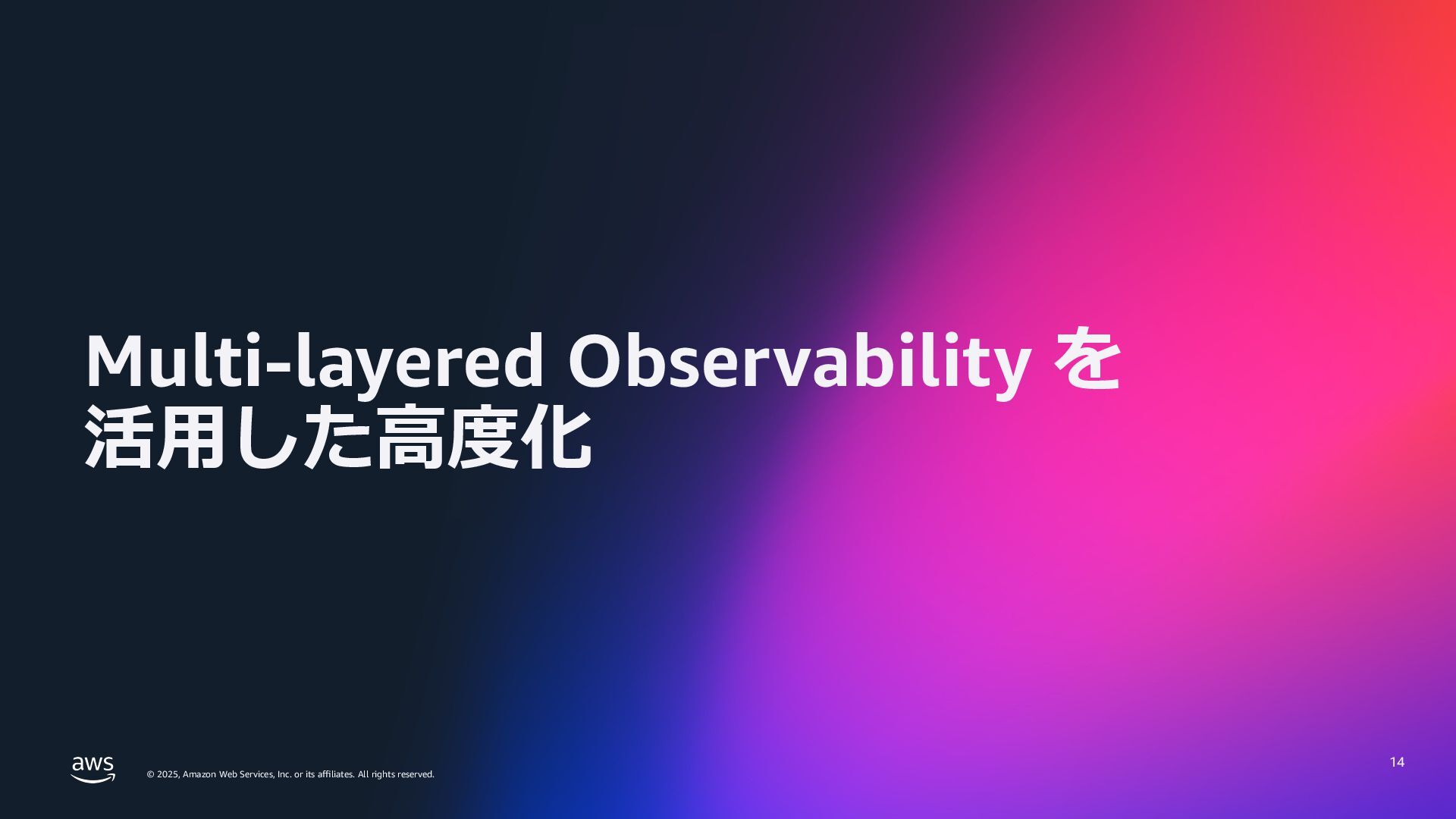 Multi-layered Observability を活用した高度化

aws

© 2025, Amazon Web Services, Inc. or its affiliates. All rights reserved.

14